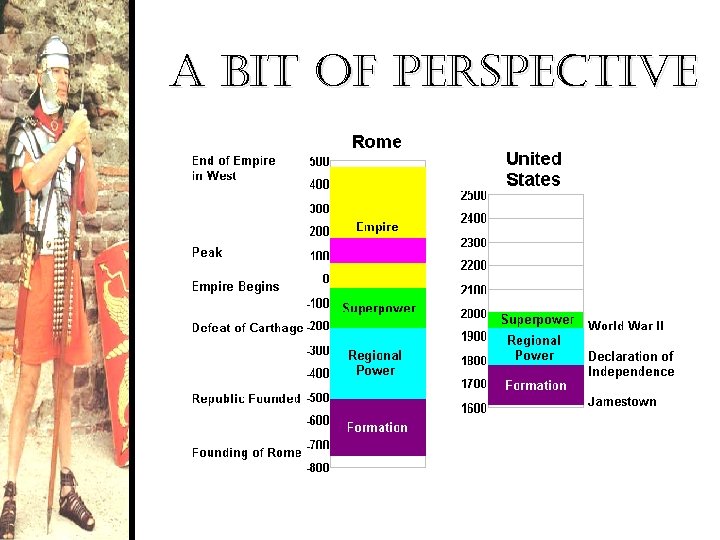 A BIT OF PERSPECTIVE

Rome

End of Empire in West
Peak
Empire Begins
Defeat of Carthage
Republic Founded
Founding of Rome

500
400
300
200
100
0
-100
-200
-300
-400
-500
-600
-700
-800

Empire
Superpower
Regional Power
Formation

United States

2500
2400
2300
2200
2100
2000
1900
1800
1700
1600

Superpower
Regional Power
Formation

World War II
Declaration of Independence
Jamestown